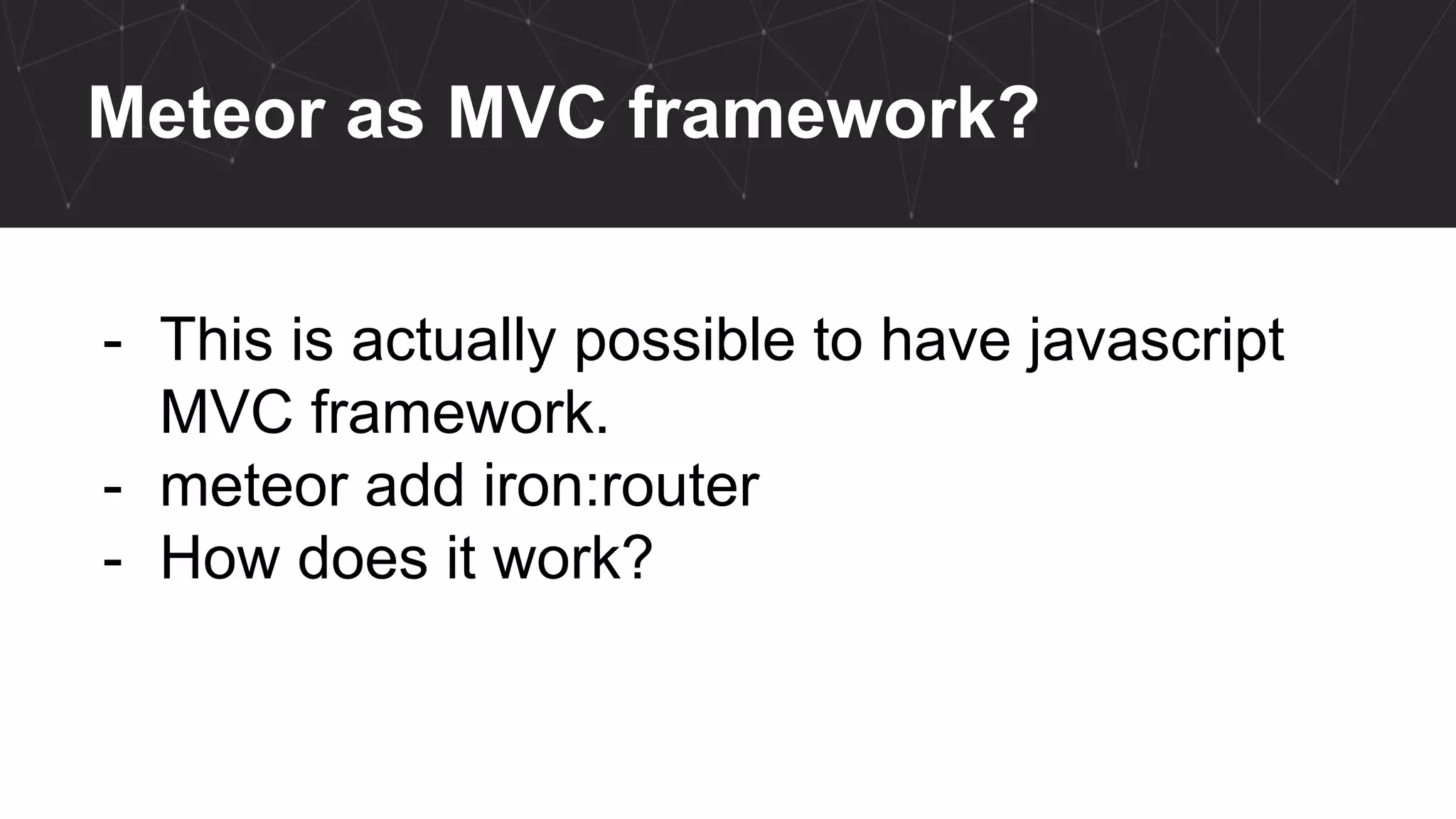 Meteor as MVC framework?

- This is actually possible to have javascript MVC framework.
- meteor add iron:router
- How does it work?